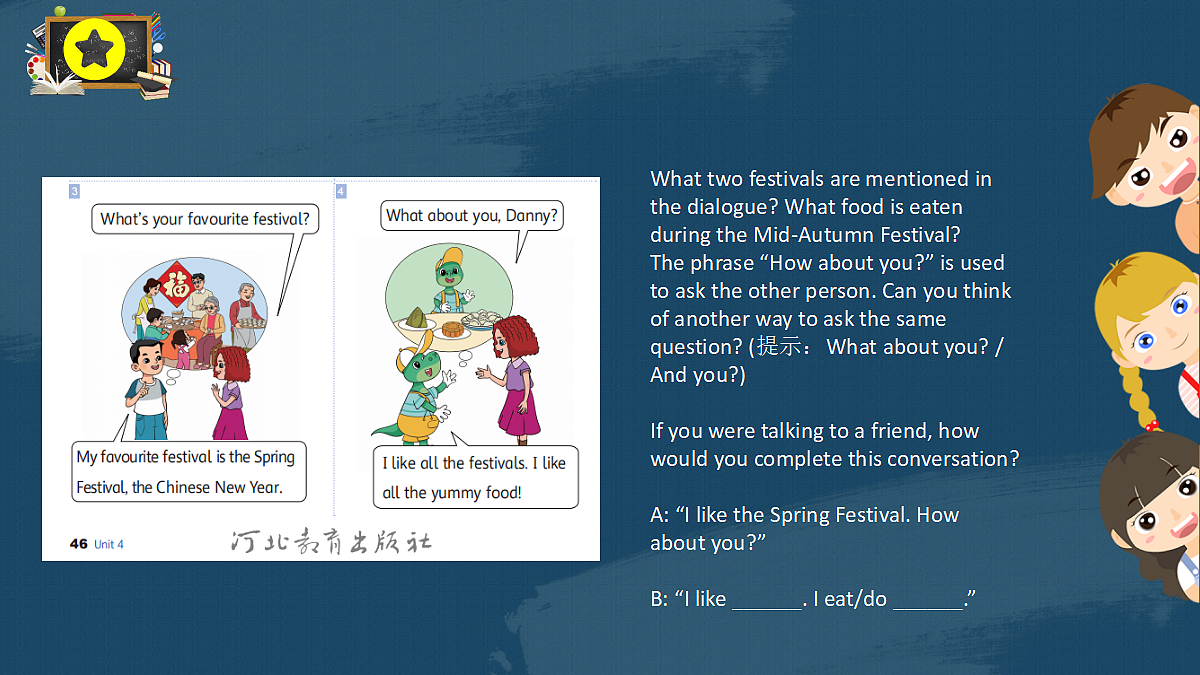 3

What's your favourite festival?

福

My favourite festival is the Spring Festival, the Chinese New Year.

4

What about you, Danny?

I like all the festivals. I like all the yummy food!

46 Unit 4

河北教育出版社

What two festivals are mentioned in the dialogue? What food is eaten during the Mid-Autumn Festival? The phrase “How about you?” is used to ask the other person. Can you think of another way to ask the same question? (提示： What about you? / And you?)

If you were talking to a friend, how would you complete this conversation?

A: “I like the Spring Festival. How about you?”

B: “I like ______. I eat/do ______.”